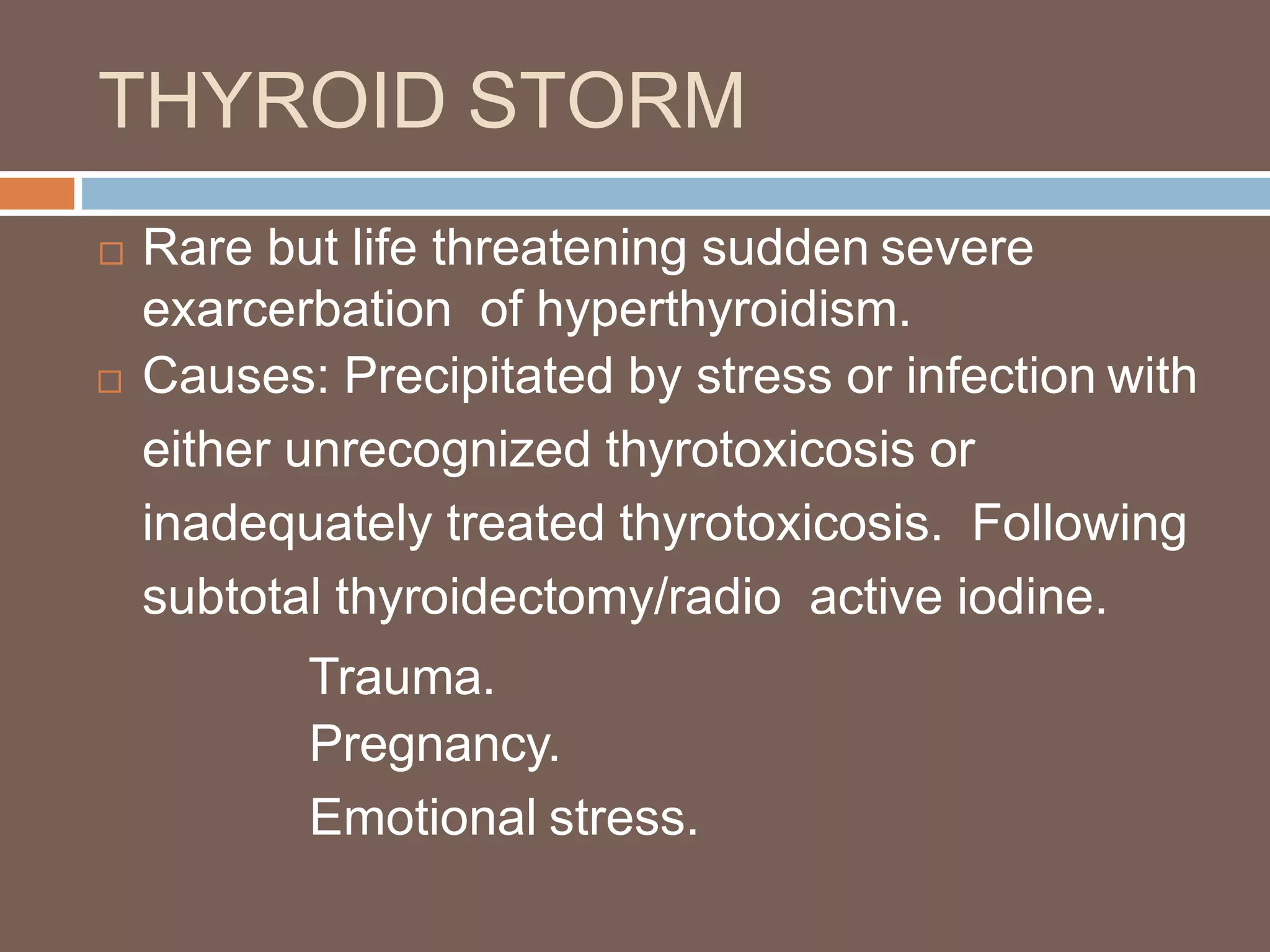 THYROID STORM

□ Rare but life threatening sudden severe exarcerbation  of hyperthyroidism.

□ Causes: Precipitated by stress or infection with either unrecognized thyrotoxicosis or inadequately treated thyrotoxicosis.  Following subtotal thyroidectomy/radio  active iodine.

Trauma.
Pregnancy.
Emotional stress.